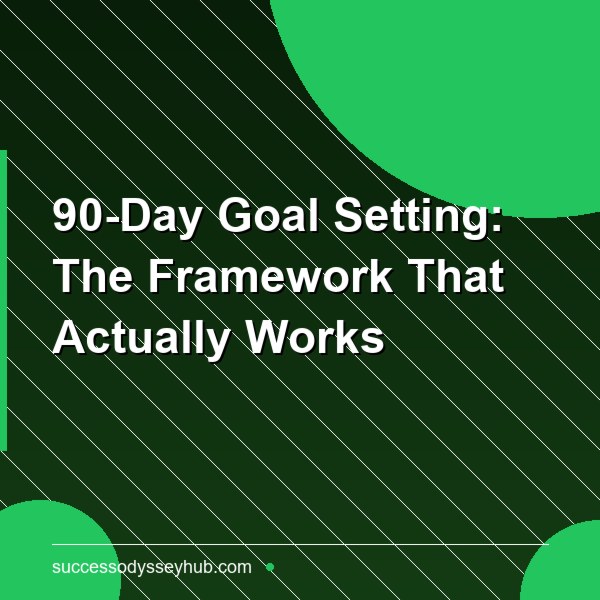 90-Day Goal Setting: The Framework That Actually Works

successodysseyhub.com